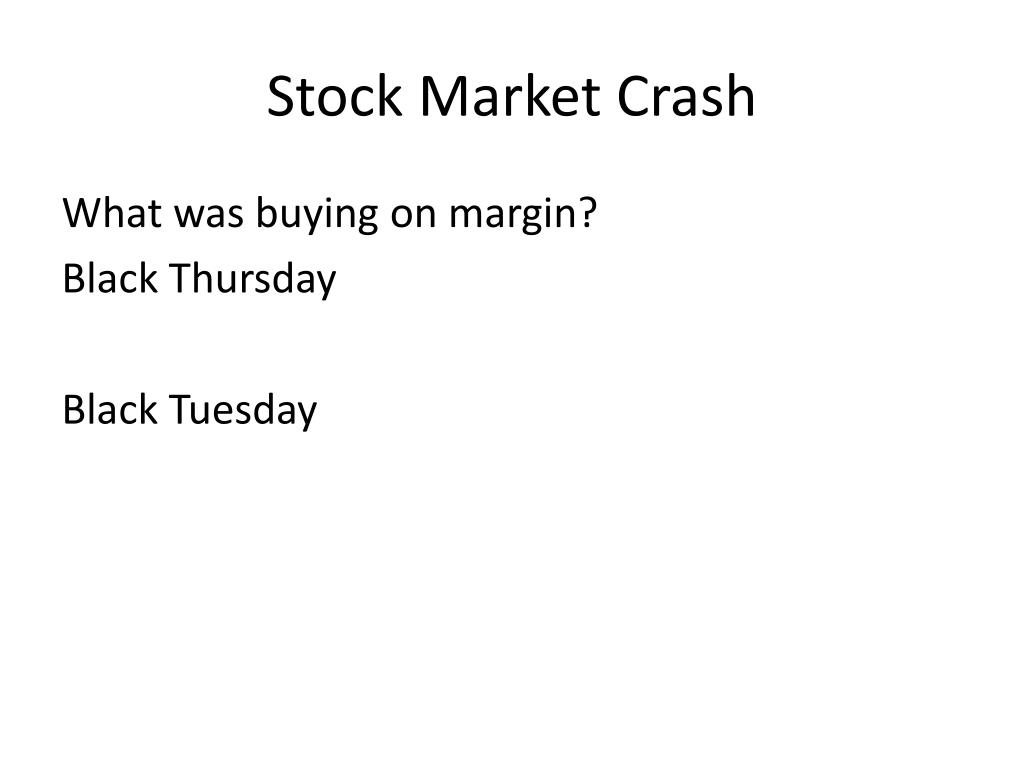 Stock Market Crash

What was buying on margin?
Black Thursday

Black Tuesday